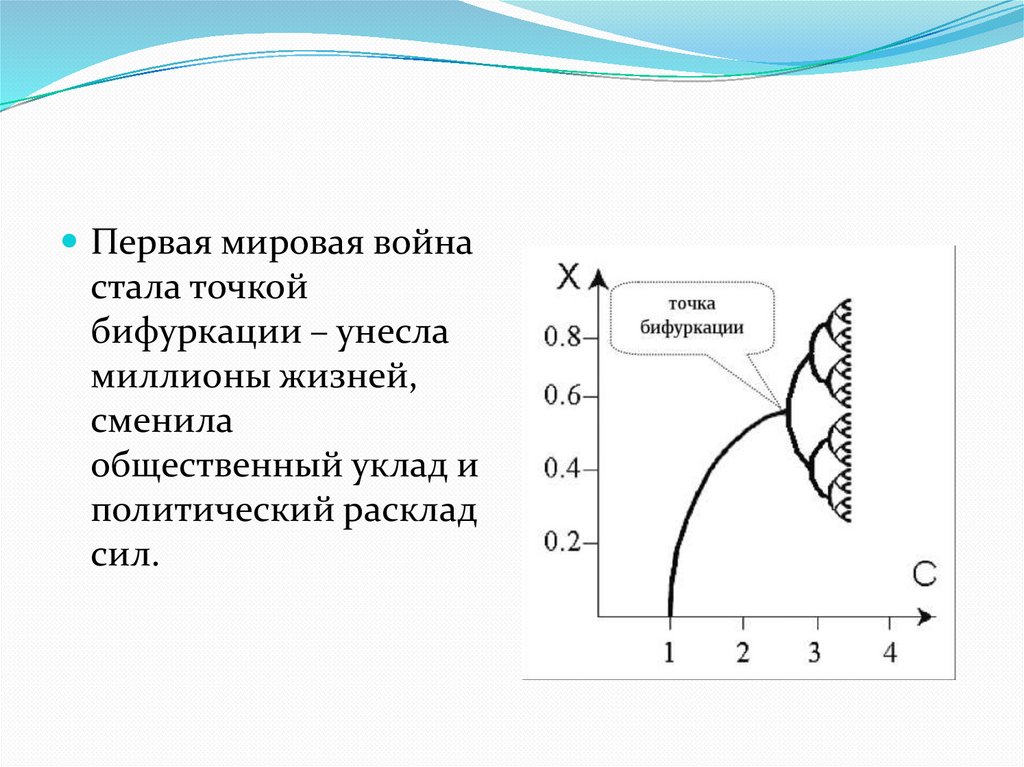 Первая мировая война стала точкой бифуркации – унесла миллионы жизней, сменила общественный уклад и политический расклад сил.

X

точка бифуркации

0.8

0.6

0.4

0.2

C

1 2 3 4